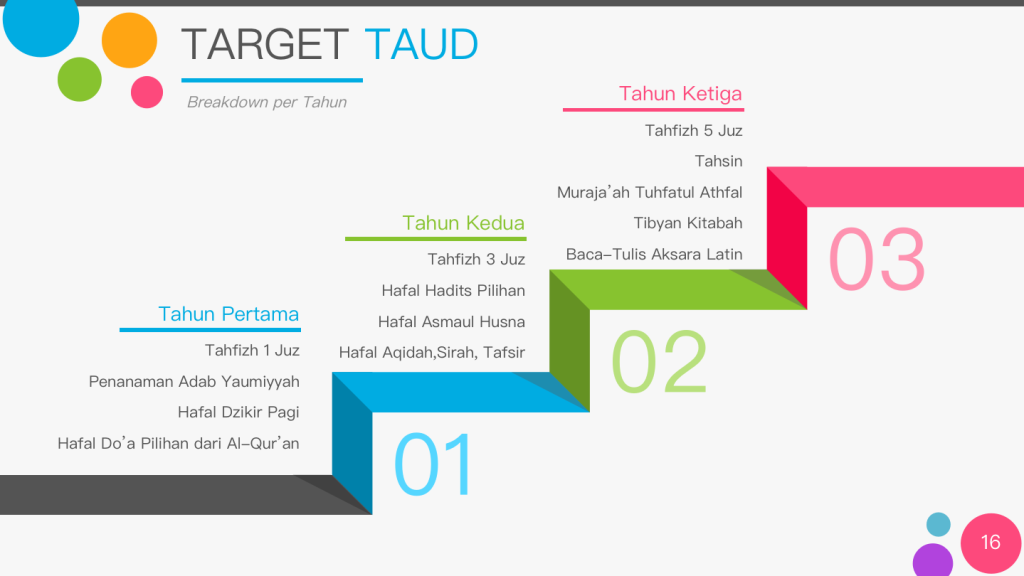 TARGET TAUD

Breakdown per Tahun

Tahun Pertama

Tahfizh 1 Juz

Penanaman Adab Yaumiyyah

Hafal Dzikir Pagi

Hafal Do'a Pilihan dari Al-Qur'an

01

Tahun Kedua

Tahfizh 3 Juz

Hafal Hadits Pilihan

Hafal Asmaul Husna

Hafal Aqidah,Sirah, Tafsir

02

Tahun Ketiga

Tahfizh 5 Juz

Tahsin

Muraja'ah Tuhfatul Athfal

Tibyan Kitabah

Baca-Tulis Aksara Latin

03

16